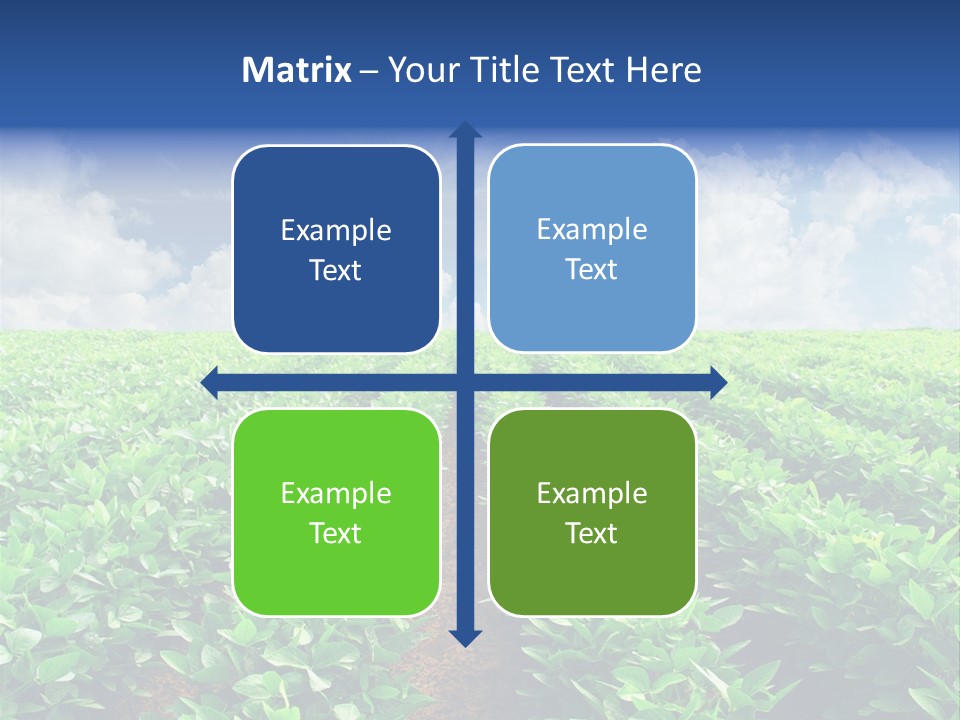 Matrix – Your Title Text Here

Example Text

Example Text

Example Text

Example Text